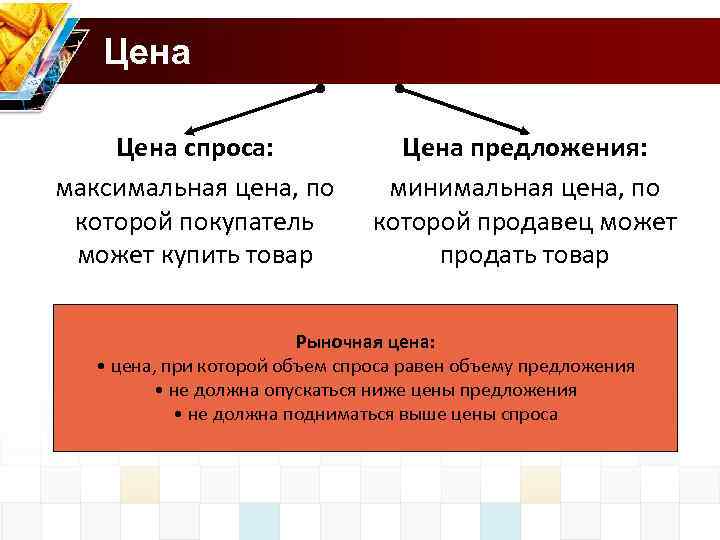 Цена

Цена спроса:
максимальная цена, по которой покупатель может купить товар

Цена предложения:
минимальная цена, по которой продавец может продать товар

Рыночная цена:
• цена, при которой объем спроса равен объему предложения
• не должна опускаться ниже цены предложения
• не должна подниматься выше цены спроса